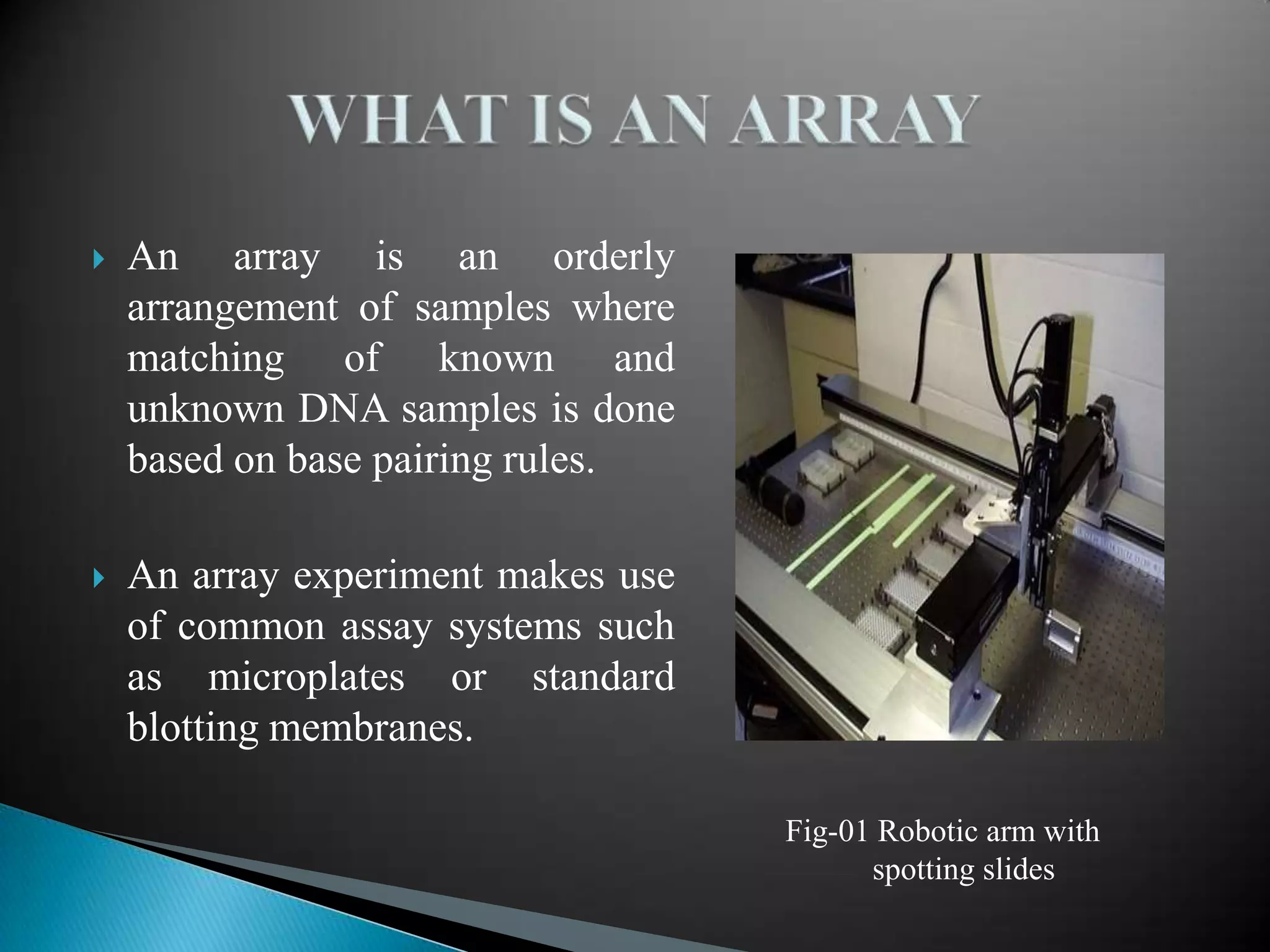 WHAT IS AN ARRAY

An array is an orderly arrangement of samples where matching of known and unknown DNA samples is done based on base pairing rules.

An array experiment makes use of common assay systems such as microplates or standard blotting membranes.

Fig-01 Robotic arm with spotting slides